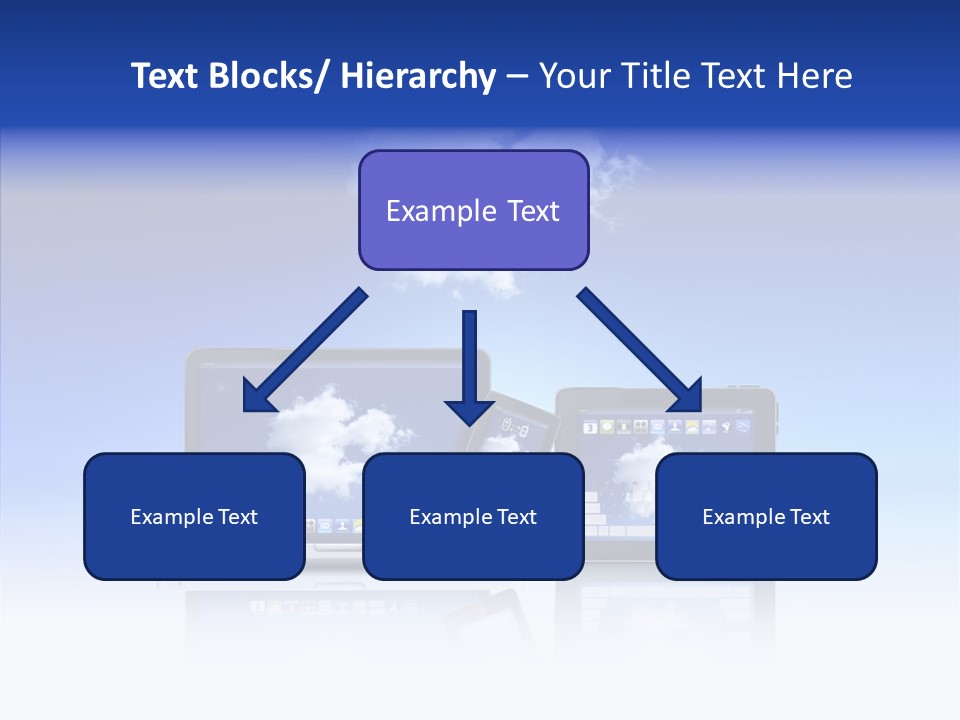 Text Blocks/ Hierarchy – Your Title Text Here

Example Text

Example Text

Example Text

Example Text